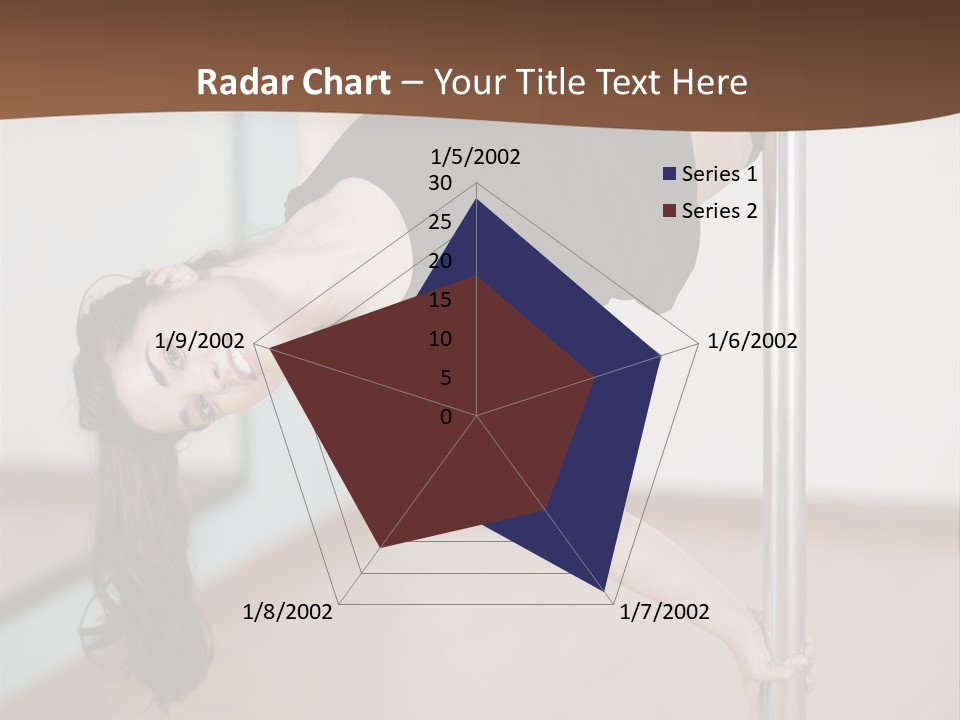 Radar Chart – Your Title Text Here

1/5/2002
30
25
20
15
10
5
0
1/6/2002
1/7/2002
1/8/2002
1/9/2002

Series 1
Series 2